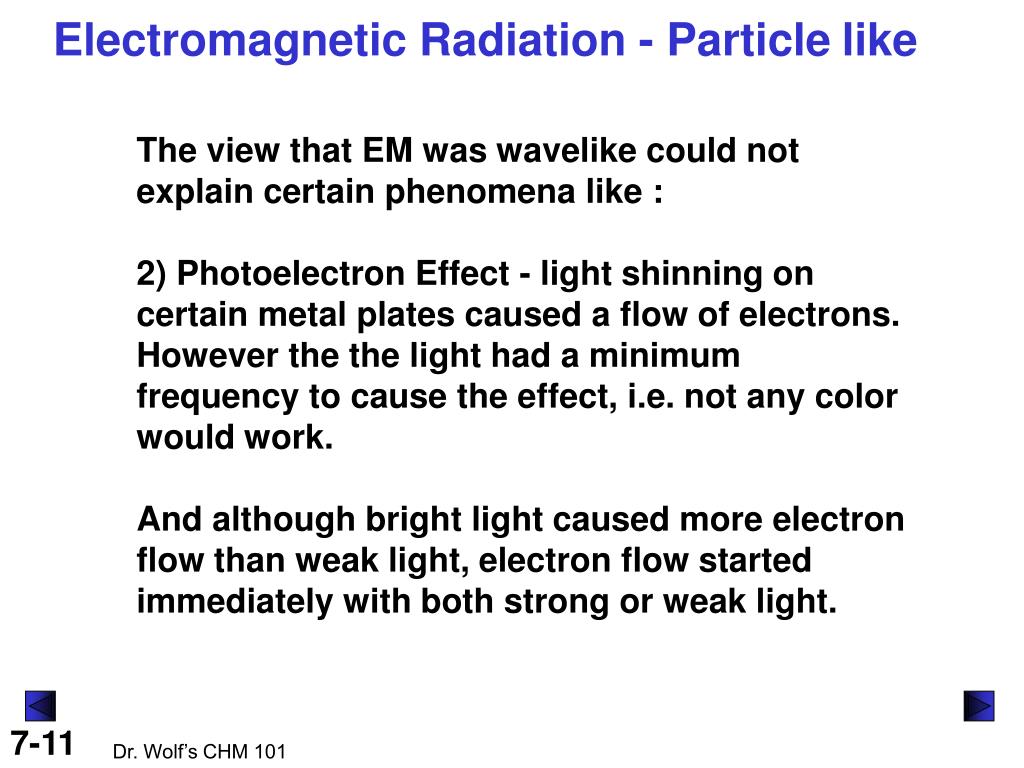 Electromagnetic Radiation - Particle like

The view that EM was wavelike could not explain certain phenomena like :

2) Photoelectron Effect - light shinning on certain metal plates caused a flow of electrons. However the the light had a minimum frequency to cause the effect, i.e. not any color would work.

And although bright light caused more electron flow than weak light, electron flow started immediately with both strong or weak light.

7-11

Dr. Wolf's CHM 101